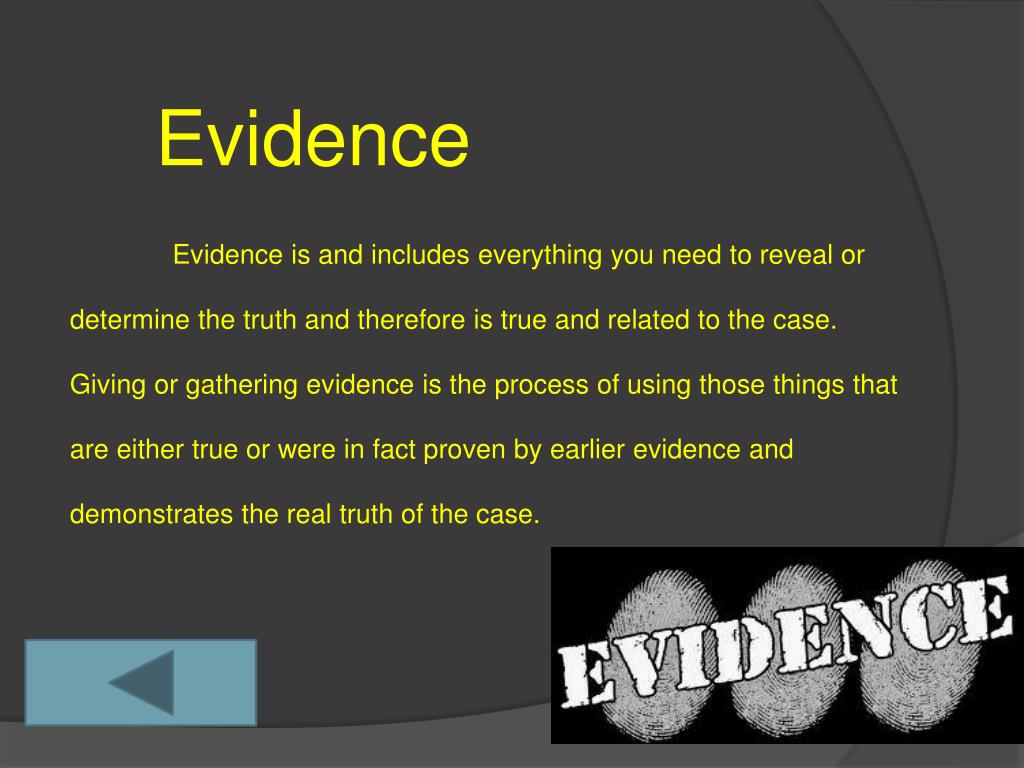 Evidence

Evidence is and includes everything you need to reveal or determine the truth and therefore is true and related to the case. Giving or gathering evidence is the process of using those things that are either true or were in fact proven by earlier evidence and demonstrates the real truth of the case.

EVIDENCE